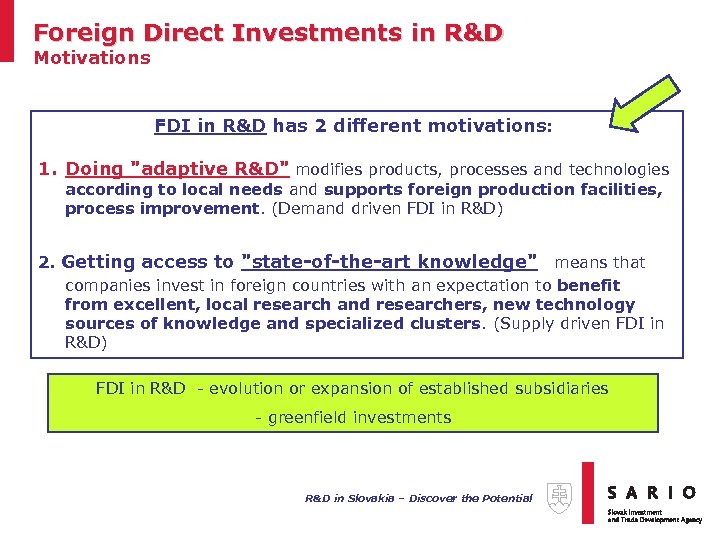 Foreign Direct Investments in R&D
Motivations

FDI in R&D has 2 different motivations:

1. Doing "adaptive R&D" modifies products, processes and technologies according to local needs and supports foreign production facilities, process improvement. (Demand driven FDI in R&D)

2. Getting access to "state-of-the-art knowledge" means that companies invest in foreign countries with an expectation to benefit from excellent, local research and researchers, new technology sources of knowledge and specialized clusters. (Supply driven FDI in R&D)

FDI in R&D - evolution or expansion of established subsidiaries
- greenfield investments

R&D in Slovakia – Discover the Potential

SARIO
Slovak Investment and Trade Development Agency